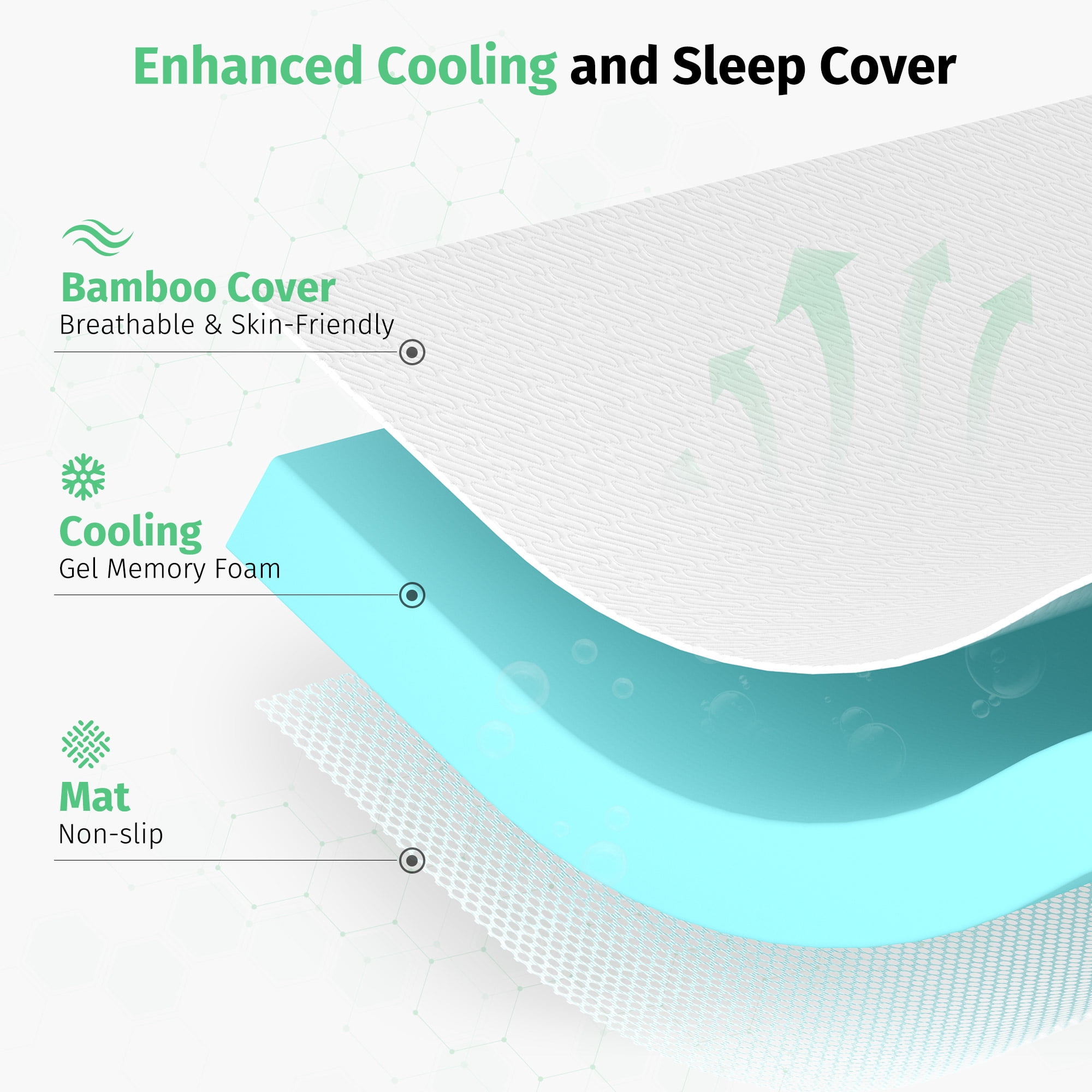 Enhanced Cooling and Sleep Cover

Bamboo Cover
Breathable & Skin-Friendly

Cooling
Gel Memory Foam

Mat
Non-slip